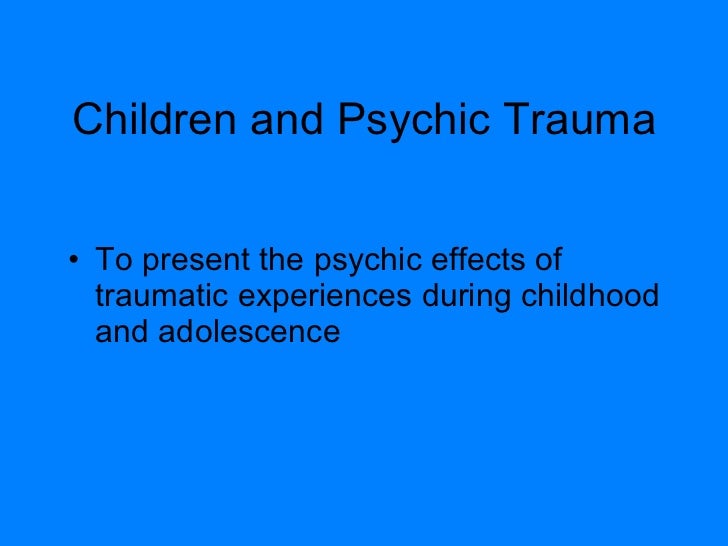 Children and Psychic Trauma

• To present the psychic effects of traumatic experiences during childhood and adolescence